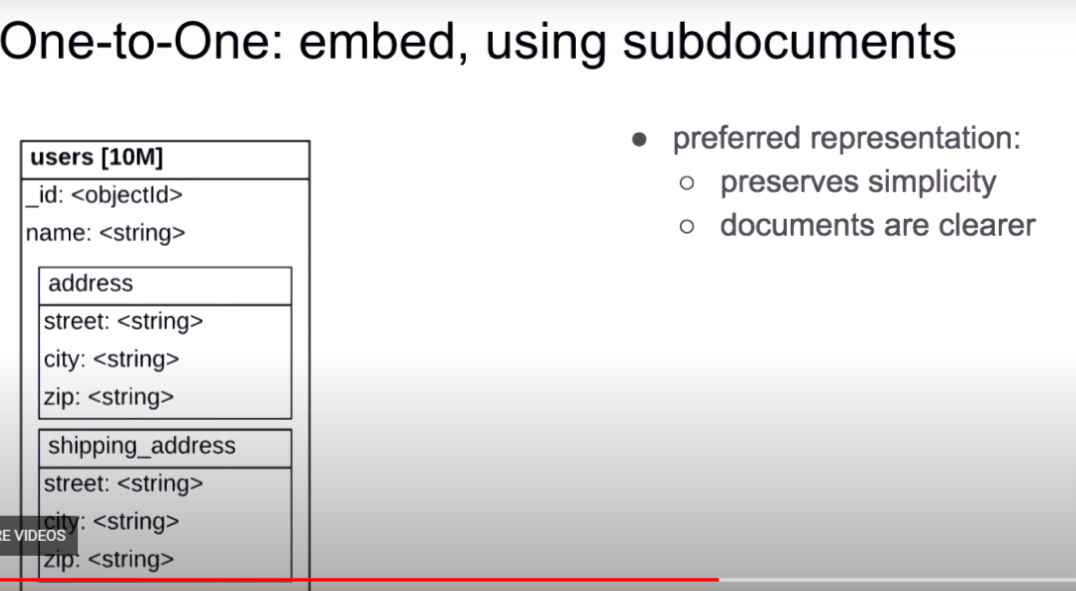 One-to-One: embed, using subdocuments

users [10M]
_id: <objectId>
name: <string>

address
street: <string>
city: <string>
zip: <string>

shipping_address
street: <string>
city: <string>
zip: <string>

RE VIDEOS

● preferred representation:
○ preserves simplicity
○ documents are clearer